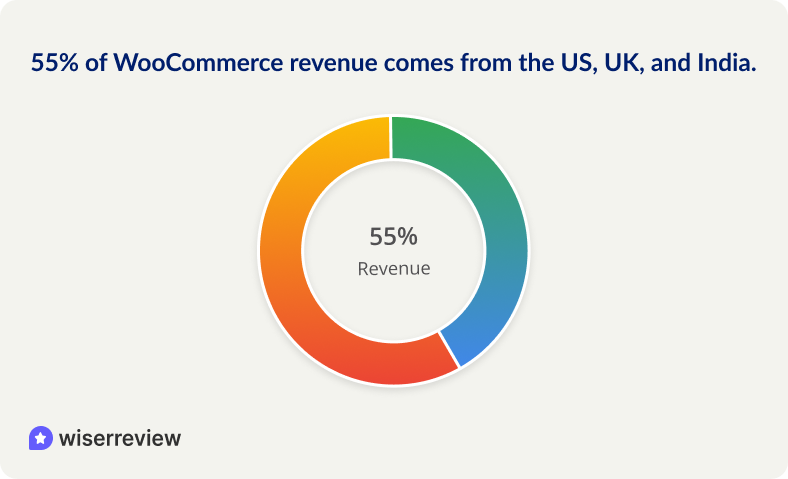 55% of WooCommerce revenue comes from the US, UK, and India.

55%
Revenue

wiserreview